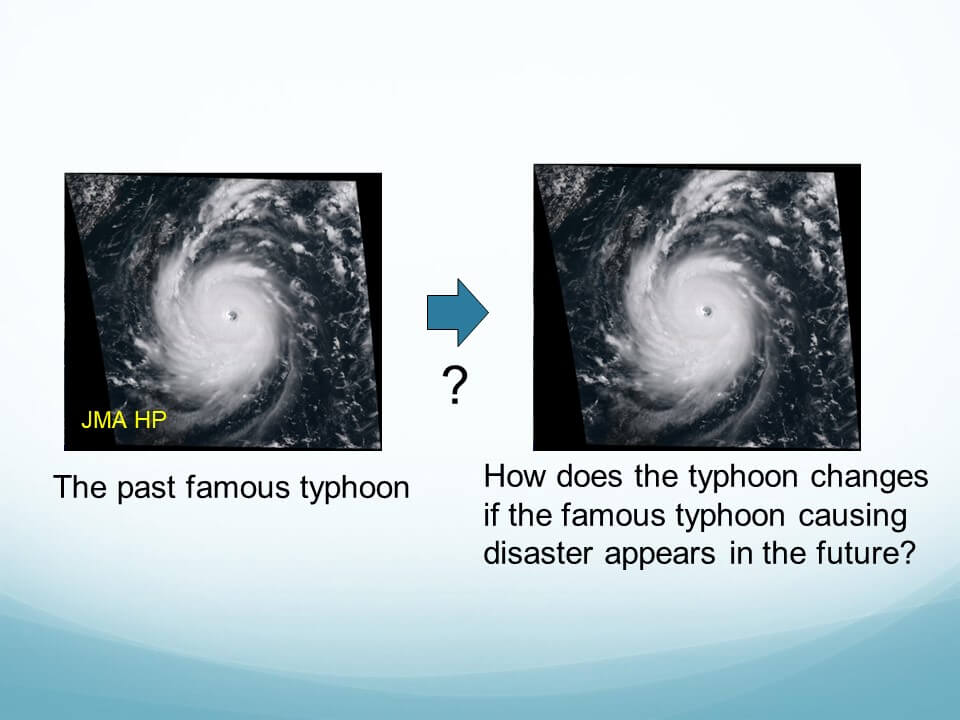 JMA HP

The past famous typhoon

?

How does the typhoon changes if the famous typhoon causing disaster appears in the future?